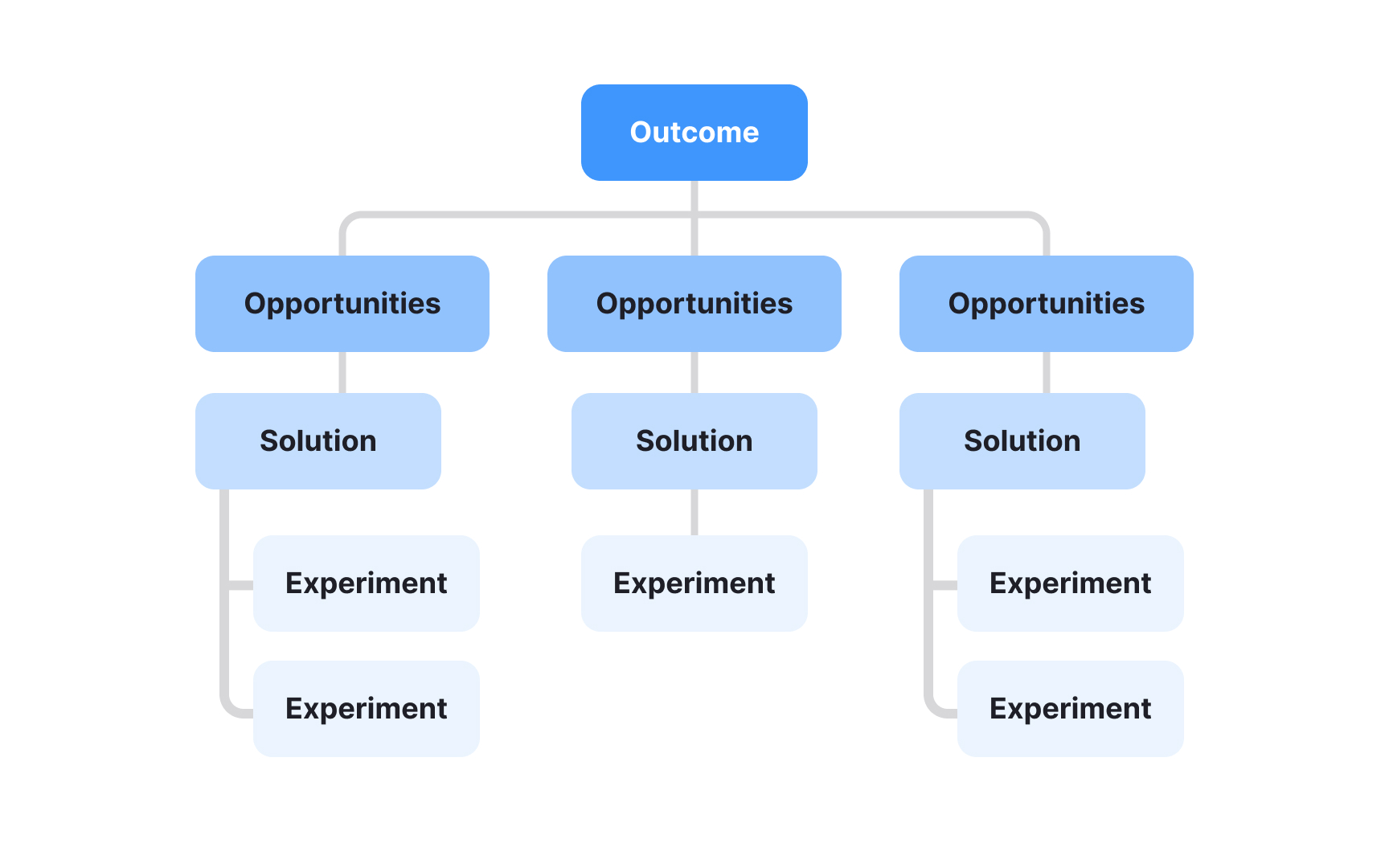 Outcome

Opportunities

Opportunities

Opportunities

Solution

Solution

Solution

Experiment

Experiment

Experiment

Experiment

Experiment